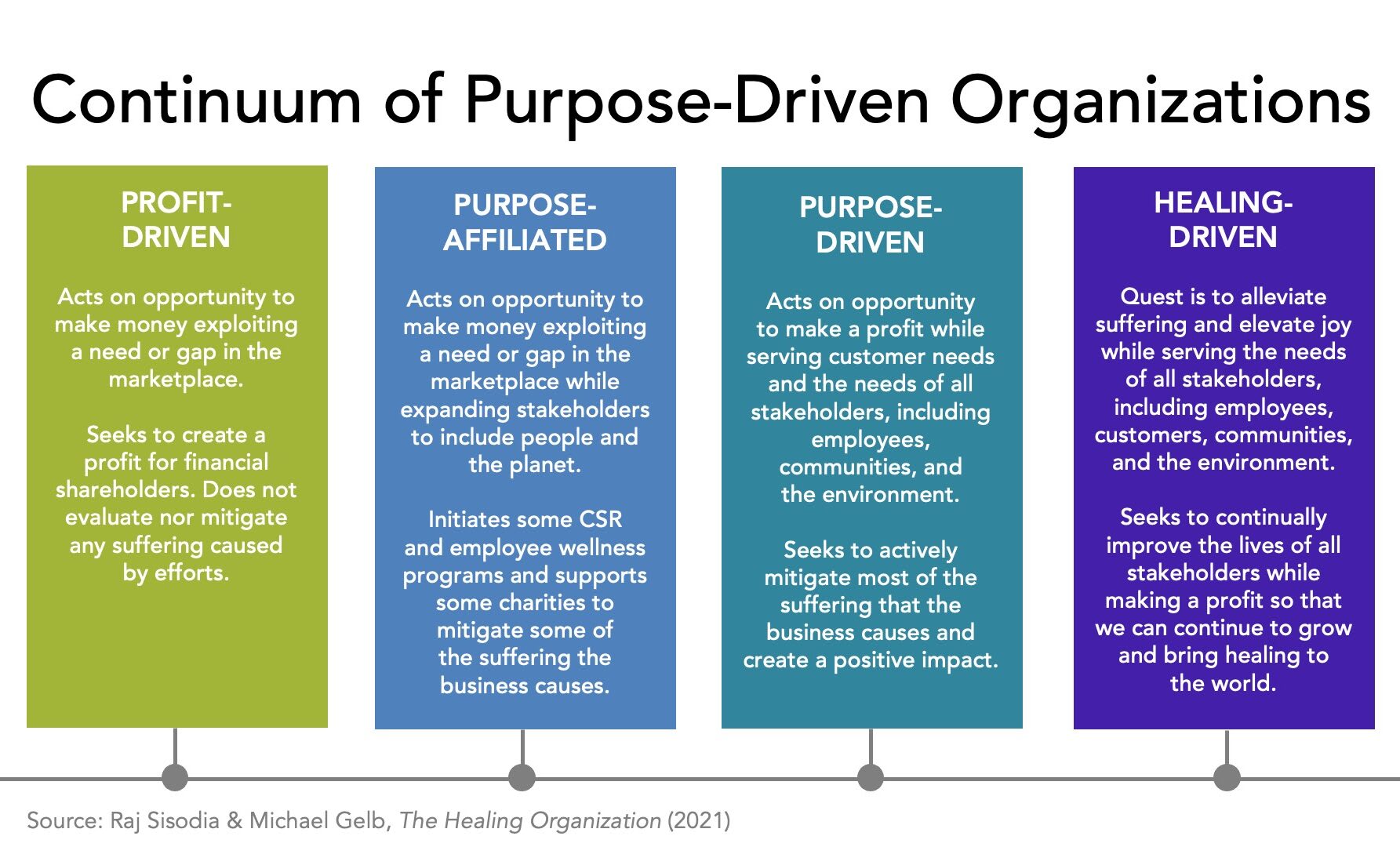 Continuum of Purpose-Driven Organizations

PROFIT-DRIVEN

Acts on opportunity to make money exploiting a need or gap in the marketplace.

Seeks to create a profit for financial shareholders. Does not evaluate nor mitigate any suffering caused by efforts.

PURPOSE-AFFILIATED

Acts on opportunity to make money exploiting a need or gap in the marketplace while expanding stakeholders to include people and the planet.

Initiates some CSR and employee wellness programs and supports some charities to mitigate some of the suffering the business causes.

PURPOSE-DRIVEN

Acts on opportunity to make a profit while serving customer needs and the needs of all stakeholders, including employees, communities, and the environment.

Seeks to actively mitigate most of the suffering that the business causes and create a positive impact.

HEALING-DRIVEN

Quest is to alleviate suffering and elevate joy while serving the needs of all stakeholders, including employees, customers, communities, and the environment.

Seeks to continually improve the lives of all stakeholders while making a profit so that we can continue to grow and bring healing to the world.

Source: Raj Sisodia & Michael Gelb, The Healing Organization (2021)